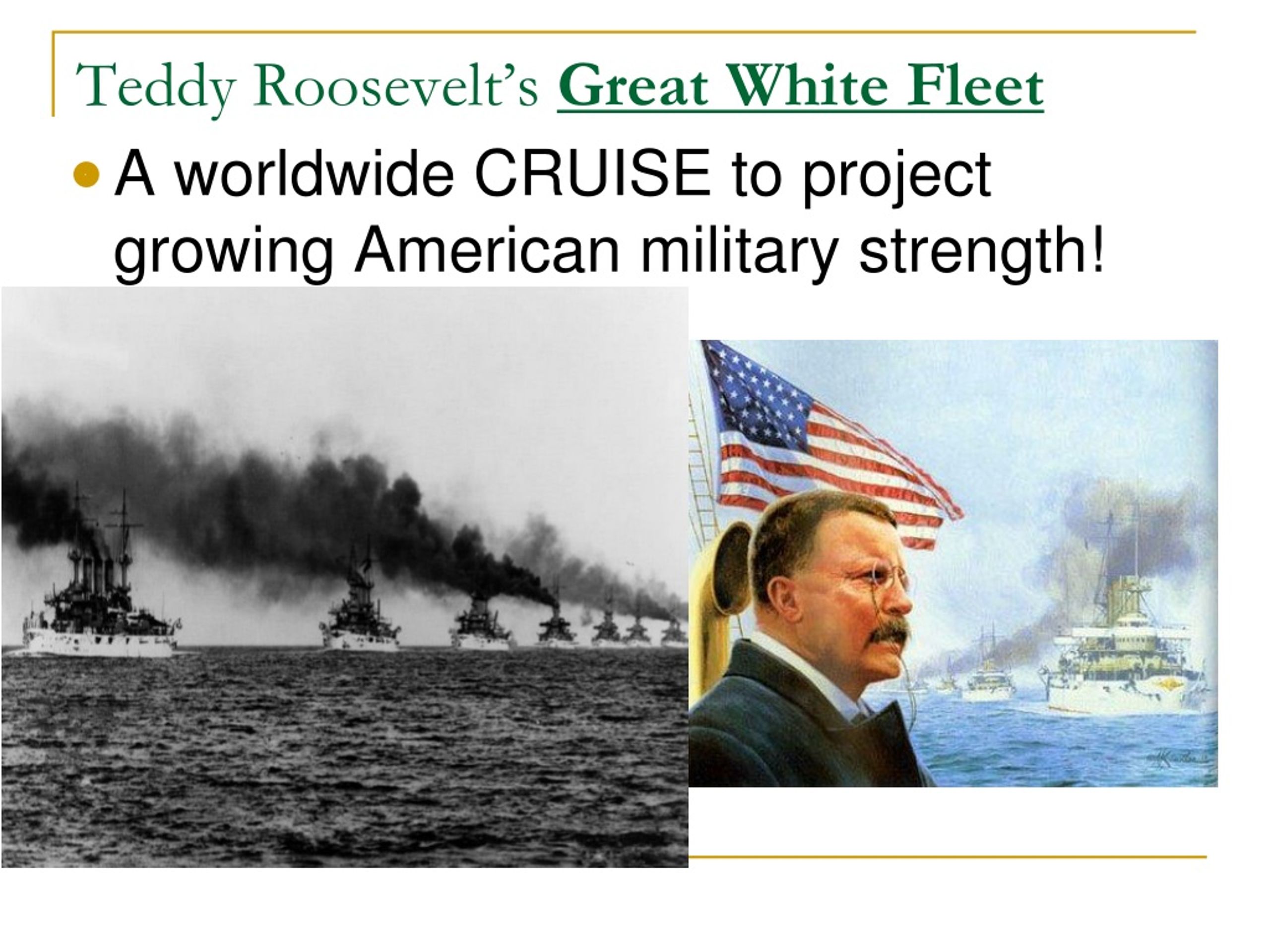 Teddy Roosevelt's Great White Fleet

A worldwide CRUISE to project growing American military strength!